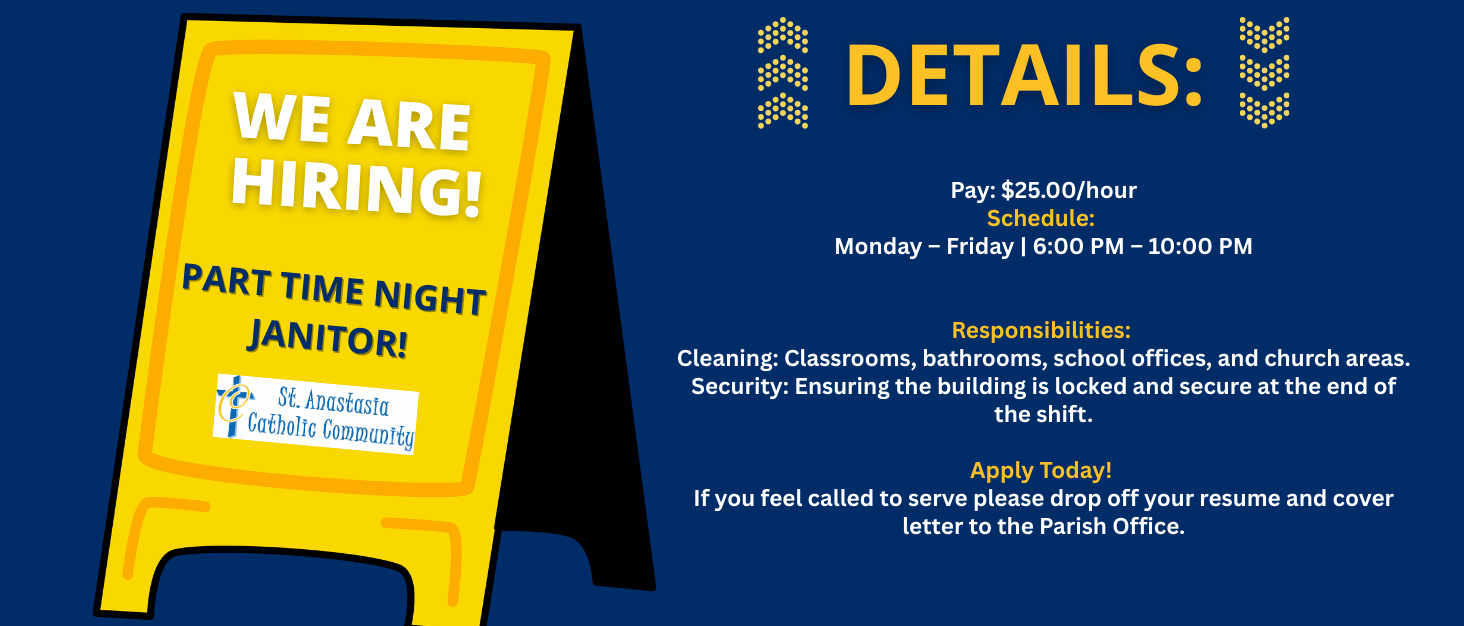 WE ARE HIRING!

PART TIME NIGHT JANITOR!

St. Anastasia Catholic Community

DETAILS:

Pay: $25.00/hour
Schedule:
Monday – Friday | 6:00 PM – 10:00 PM

Responsibilities:
Cleaning: Classrooms, bathrooms, school offices, and church areas.
Security: Ensuring the building is locked and secure at the end of the shift.

Apply Today!
If you feel called to serve please drop off your resume and cover letter to the Parish Office.